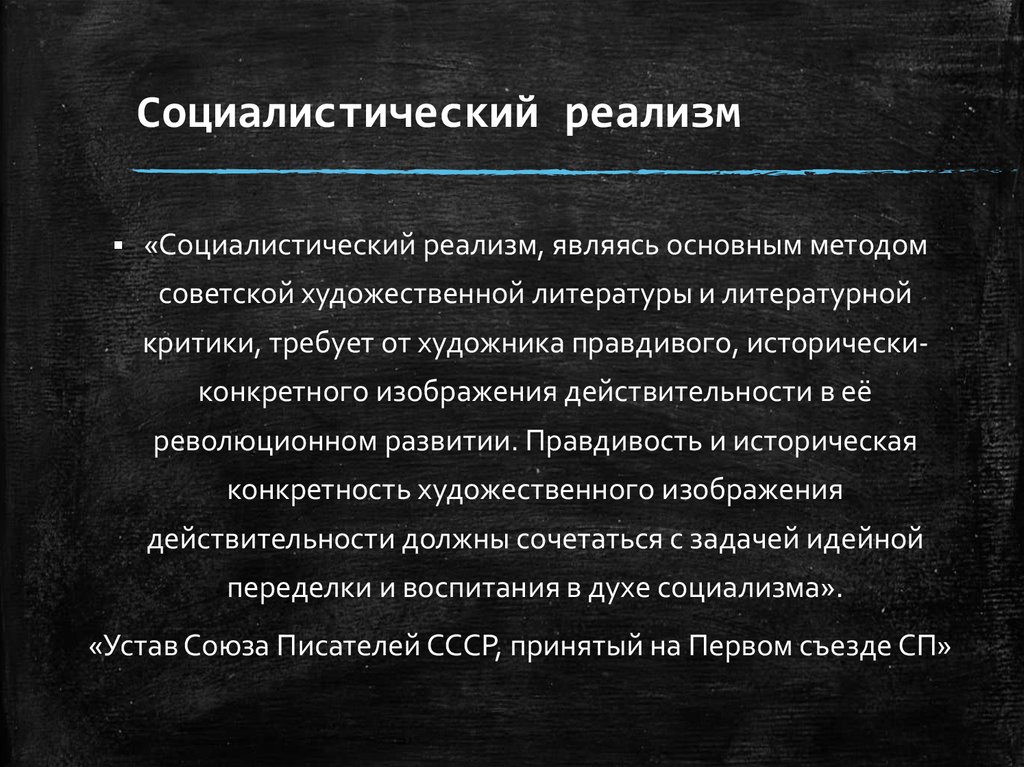 Социалистический реализм

▪ «Социалистический реализм, являясь основным методом советской художественной литературы и литературной критики, требует от художника правдивого, исторически-конкретного изображения действительности в её революционном развитии. Правдивость и историческая конкретность художественного изображения действительности должны сочетаться с задачей идейной переделки и воспитания в духе социализма».

«Устав Союза Писателей СССР, принятый на Первом съезде СП»